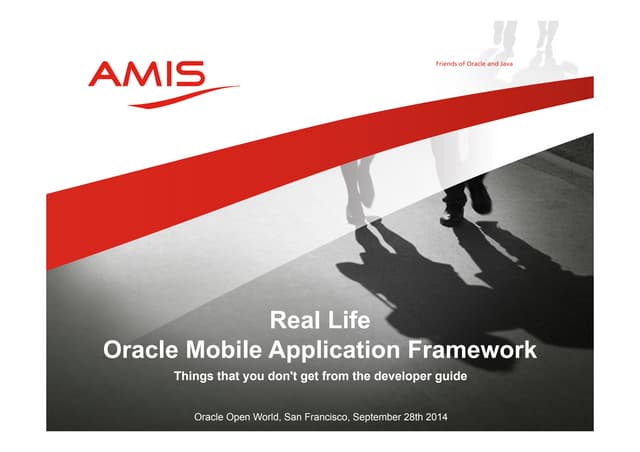 AMIS

Friends of Oracle and Java

Real Life
Oracle Mobile Application Framework

Things that you don't get from the developer guide

Oracle Open World, San Francisco, September 28th 2014